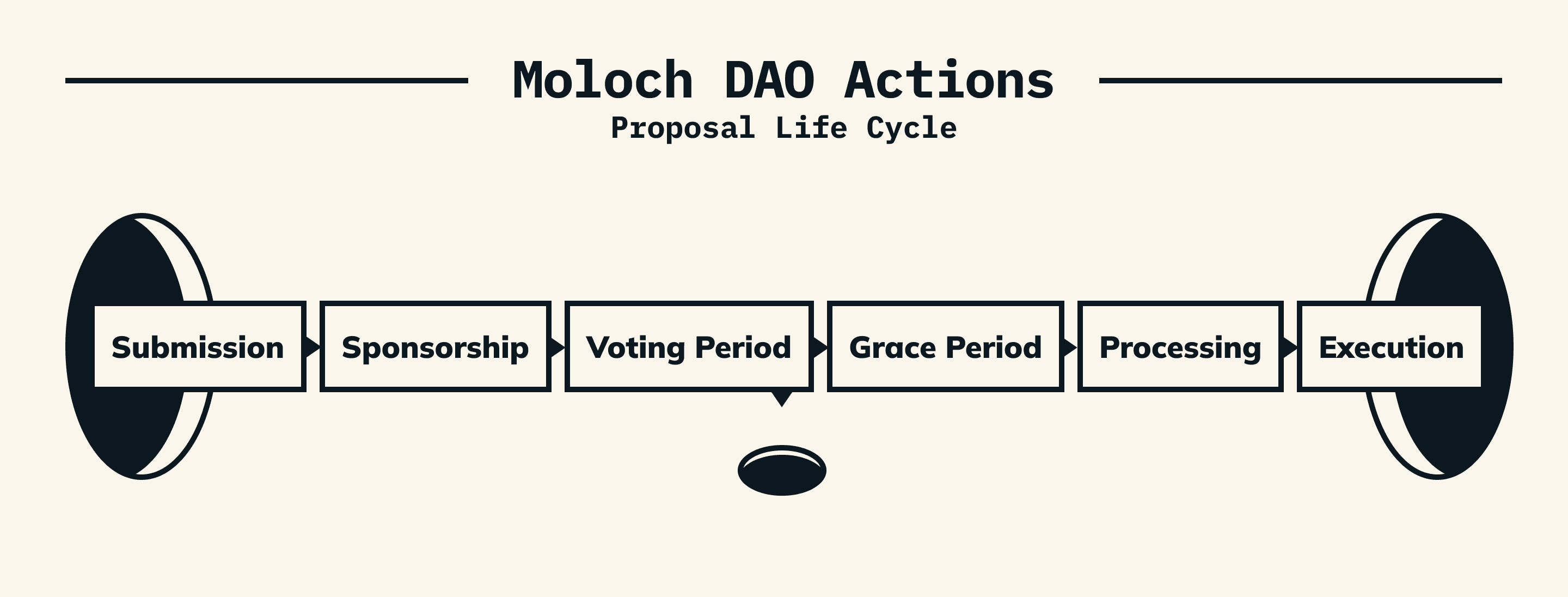 Moloch DAO Actions
Proposal Life Cycle

Submission
Sponsorship
Voting Period
Grace Period
Processing
Execution